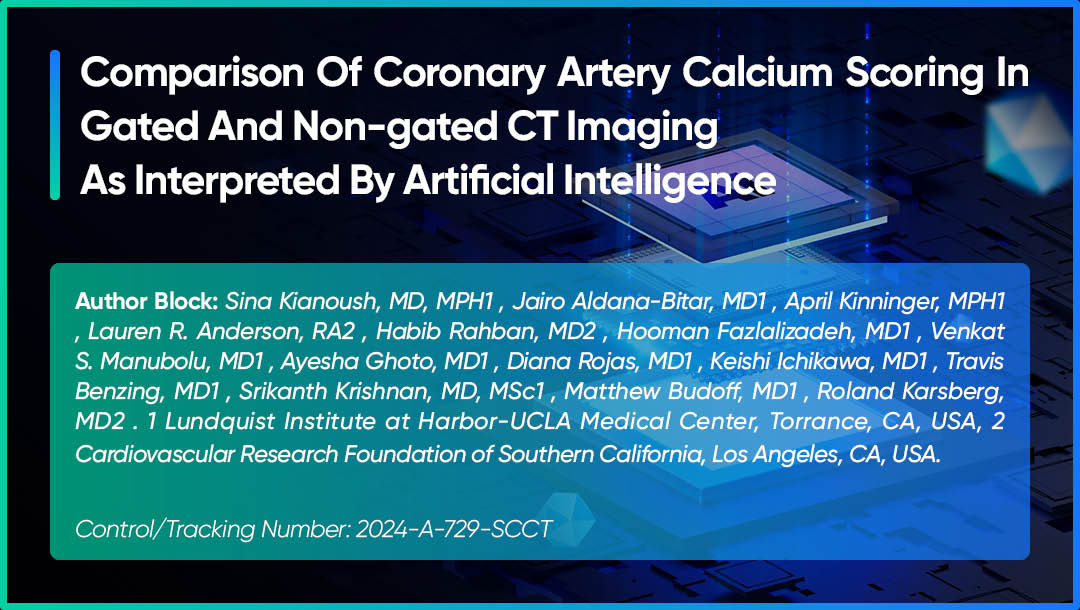 Comparison Of Coronary Artery Calcium Scoring In Gated And Non-gated CT Imaging As Interpreted By Artificial Intelligence

Author Block: Sina Kianoush, MD, MPH1 , Jairo Aldana-Bitar, MD1 , April Kinninger, MPH1 , Lauren R. Anderson, RA2 , Habib Rahban, MD2 , Hooman Fazlalizadeh, MD1 , Venkat S. Manubolu, MD1 , Ayesha Ghoto, MD1 , Diana Rojas, MD1 , Keishi Ichikawa, MD1 , Travis Benzing, MD1 , Srikanth Krishnan, MD, MSc1 , Matthew Budoff, MD1 , Roland Karsberg, MD2 . 1 Lundquist Institute at Harbor-UCLA Medical Center, Torrance, CA, USA, 2 Cardiovascular Research Foundation of Southern California, Los Angeles, CA, USA.

Control/Tracking Number: 2024-A-729-SCCT